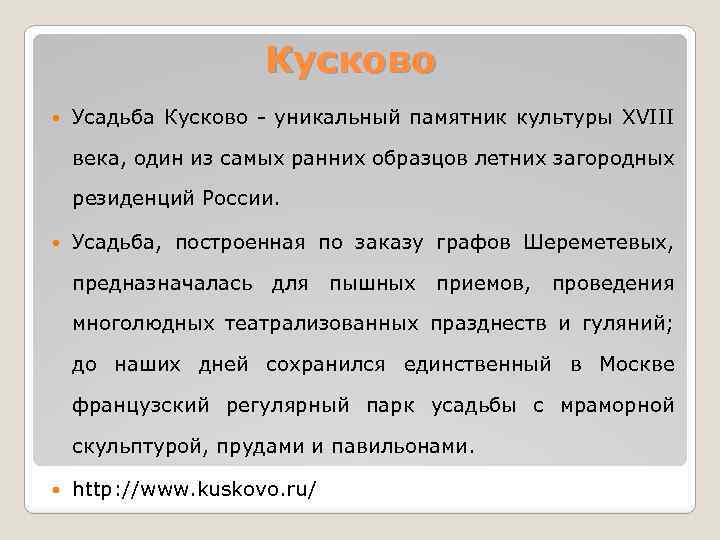 Кусково

Усадьба Кусково - уникальный памятник культуры XVIII века, один из самых ранних образцов летних загородных резиденций России.

Усадьба, построенная по заказу графов Шереметевых, предназначалась для пышных приемов, проведения многолюдных театрализованных празднеств и гуляний; до наших дней сохранился единственный в Москве французский регулярный парк усадьбы с мраморной скульптурой, прудами и павильонами.

http://www.kuskovo.ru/